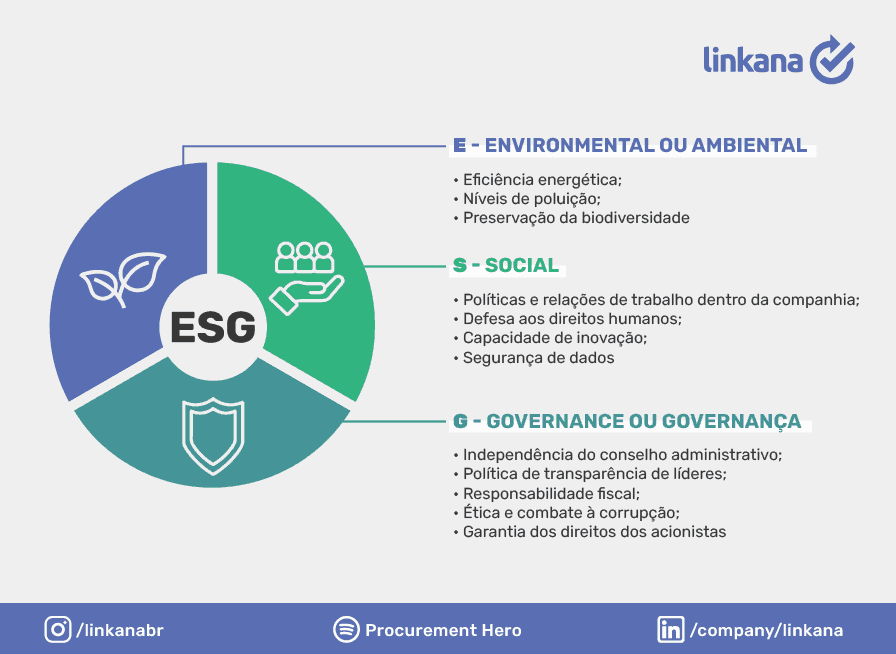 linkana

ESG

E - ENVIRONMENTAL OU AMBIENTAL

• Eficiência energética;
• Níveis de poluição;
• Preservação da biodiversidade

S - SOCIAL

• Políticas e relações de trabalho dentro da companhia;
• Defesa aos direitos humanos;
• Capacidade de inovação;
• Segurança de dados

G - GOVERNANCE OU GOVERNANÇA

• Independência do conselho administrativo;
• Política de transparência de líderes;
• Responsabilidade fiscal;
• Ética e combate à corrupção;
• Garantia dos direitos dos acionistas

/linkanabr Procurement Hero /company/linkana